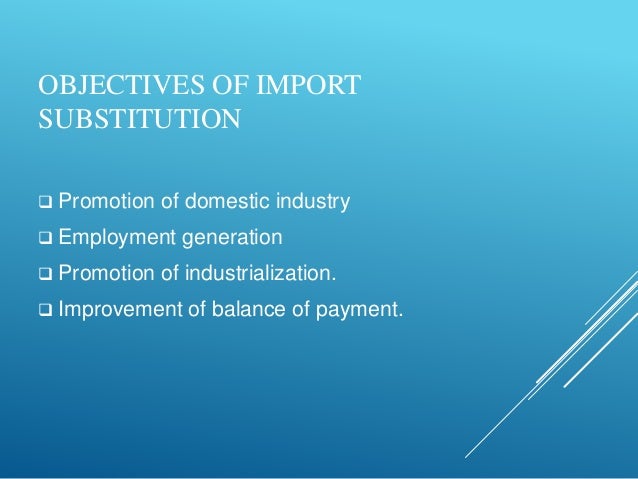 OBJECTIVES OF IMPORT SUBSTITUTION

❑ Promotion of domestic industry

❑ Employment generation

❑ Promotion of industrialization.

❑ Improvement of balance of payment.